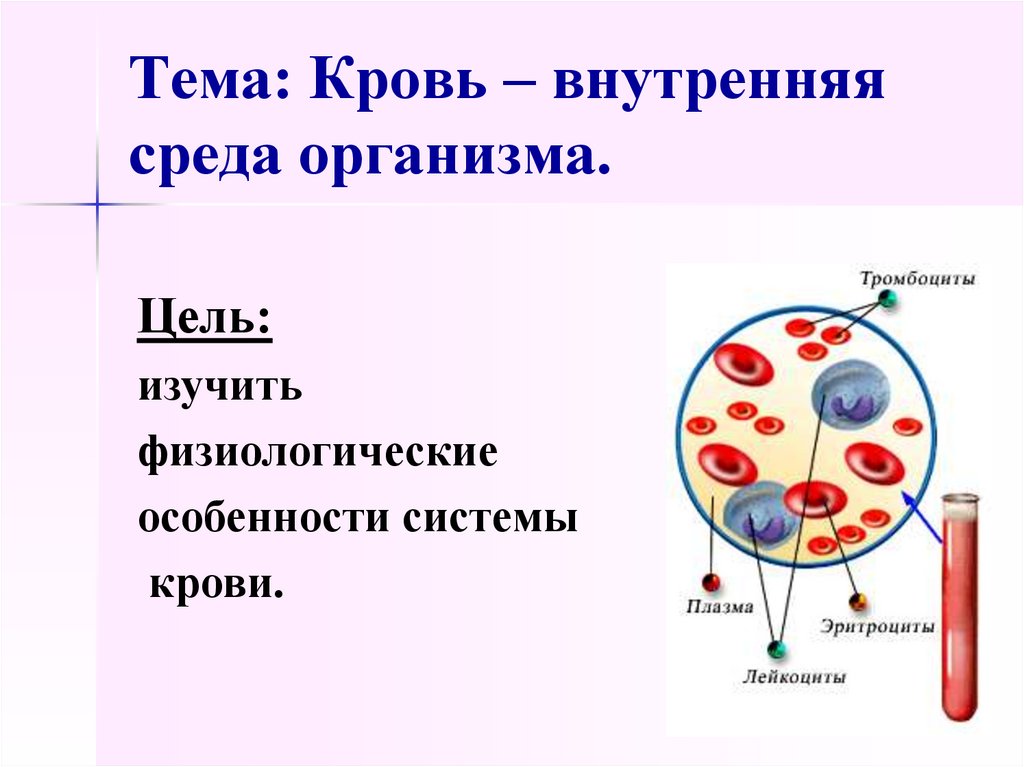 Тема: Кровь – внутренняя среда организма.

Цель:
изучить физиологические особенности системы крови.

Тромбоциты
Плазма
Эритроциты
Лейкоциты